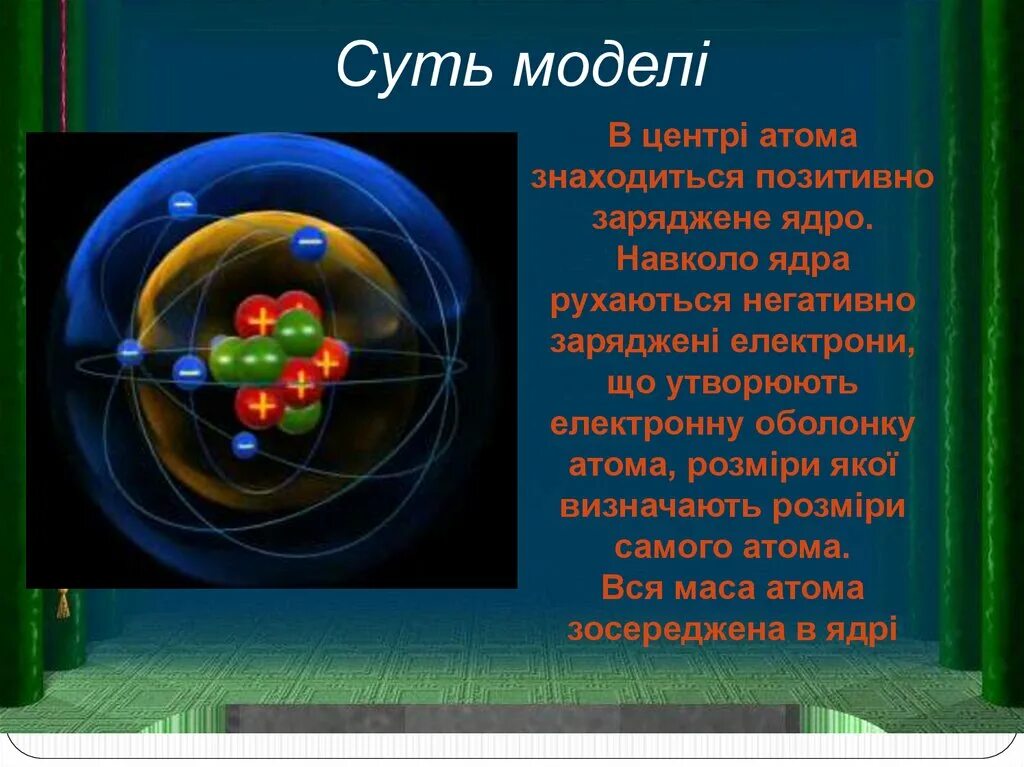 Суть моделі

В центрі атома знаходиться позитивно заряджене ядро. Навколо ядра рухаються негативно заряджені електрони, що утворюють електронну оболонку атома, розміри якої визначають розміри самого атома.
Вся маса атома зосереджена в ядрі